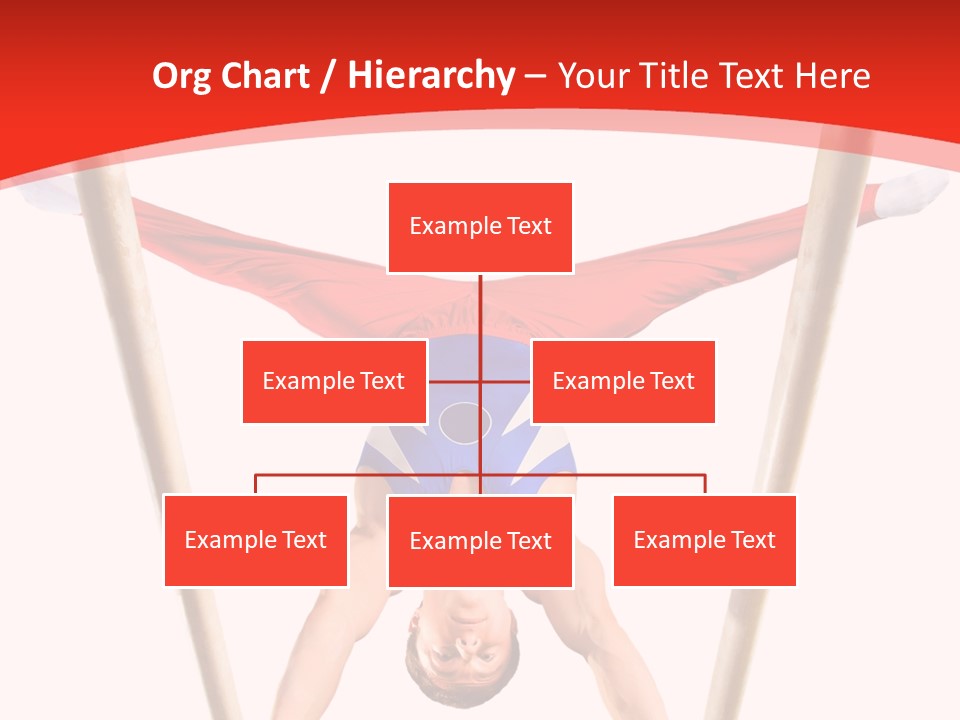 Org Chart / Hierarchy – Your Title Text Here

Example Text

Example Text

Example Text

Example Text

Example Text

Example Text